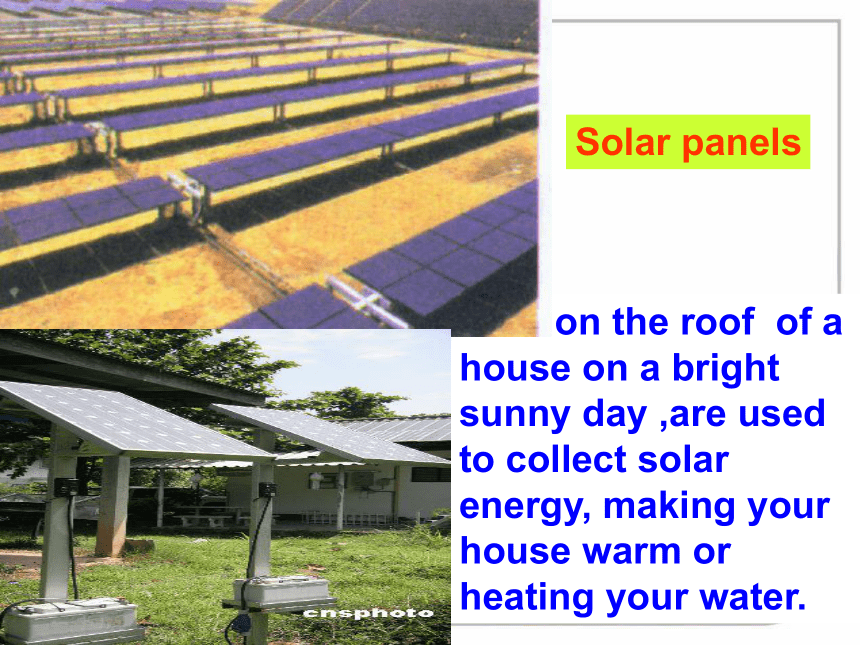 Solar panels

on the roof of a house on a bright sunny day ,are used to collect solar energy, making your house warm or heating your water.

cnsphoto